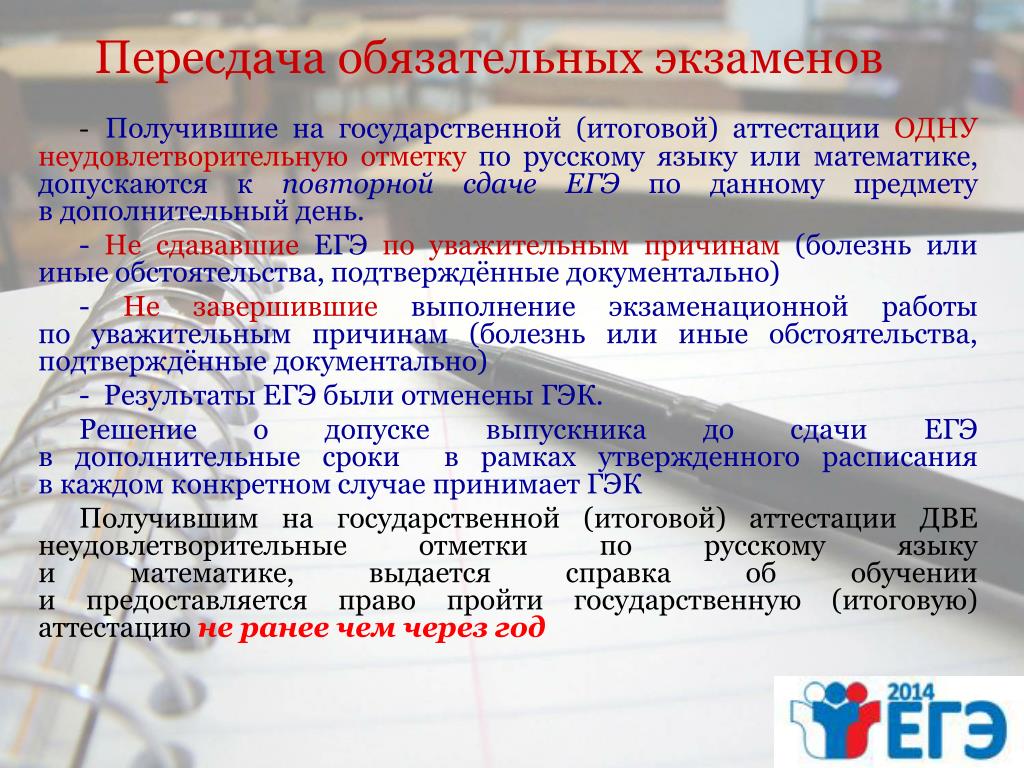 Пересдача обязательных экзаменов

- Получившие на государственной (итоговой) аттестации ОДНУ неудовлетворительную отметку по русскому языку или математике, допускаются к повторной сдаче ЕГЭ по данному предмету в дополнительный день.

- Не сдававшие ЕГЭ по уважительным причинам (болезнь или иные обстоятельства, подтверждённые документально)

- Не завершившие выполнение экзаменационной работы по уважительным причинам (болезнь или иные обстоятельства, подтверждённые документально)

- Результаты ЕГЭ были отменены ГЭК.

Решение о допуске выпускника до сдачи ЕГЭ в дополнительные сроки в рамках утвержденного расписания в каждом конкретном случае принимает ГЭК

Получившим на государственной (итоговой) аттестации ДВЕ неудовлетворительные отметки по русскому языку и математике, выдается справка об обучении и предоставляется право пройти государственную (итоговую) аттестацию не ранее чем через год

2014
ЕГЭ